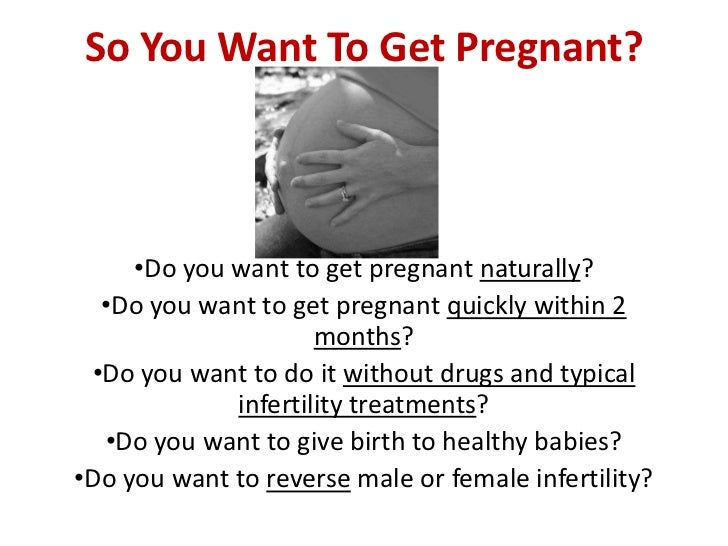 So You Want To Get Pregnant?

•Do you want to get pregnant naturally?

•Do you want to get pregnant quickly within 2 months?

•Do you want to do it without drugs and typical infertility treatments?

•Do you want to give birth to healthy babies?

•Do you want to reverse male or female infertility?